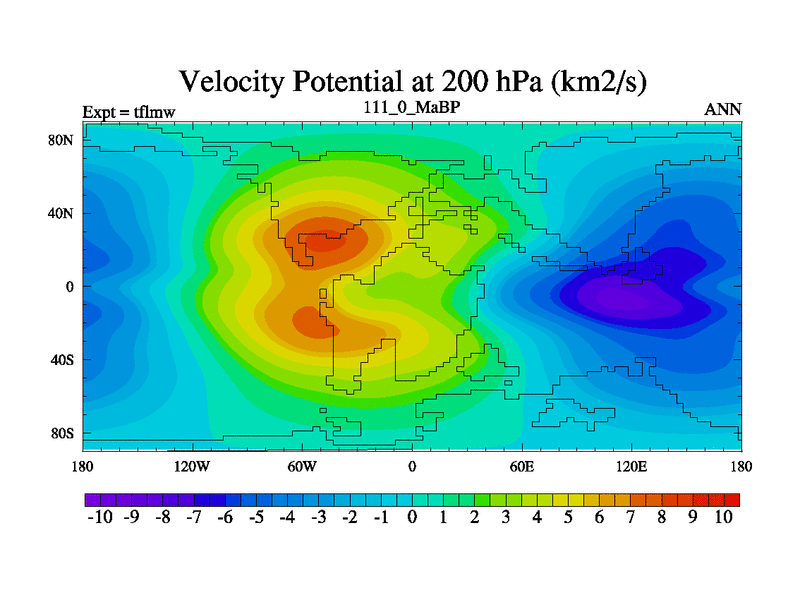 Velocity Potential at 200 hPa (km2/s)

Expt = tflmw

111_0_MaBP

ANN

80N
40N
0
40S
80S

180
120W
60W
0
60E
120E
180

-10 -9 -8 -7 -6 -5 -4 -3 -2 -1 0 1 2 3 4 5 6 7 8 9 10